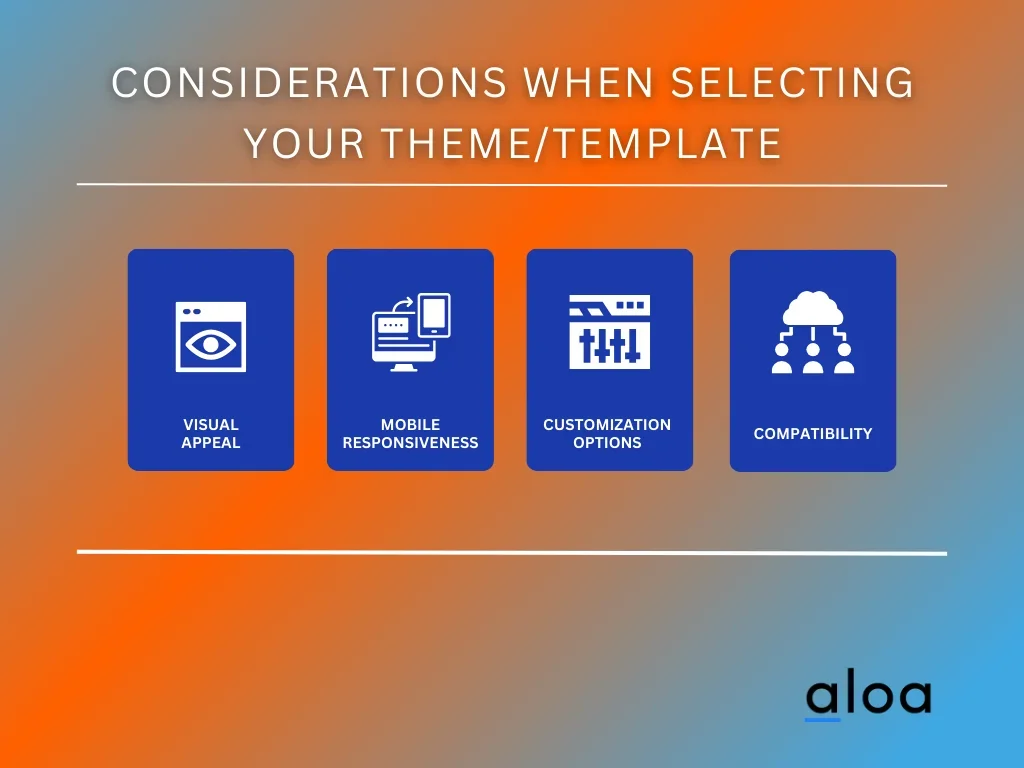 CONSIDERATIONS WHEN SELECTING YOUR THEME/TEMPLATE

VISUAL APPEAL

MOBILE RESPONSIVENESS

CUSTOMIZATION OPTIONS

COMPATIBILITY

aloa